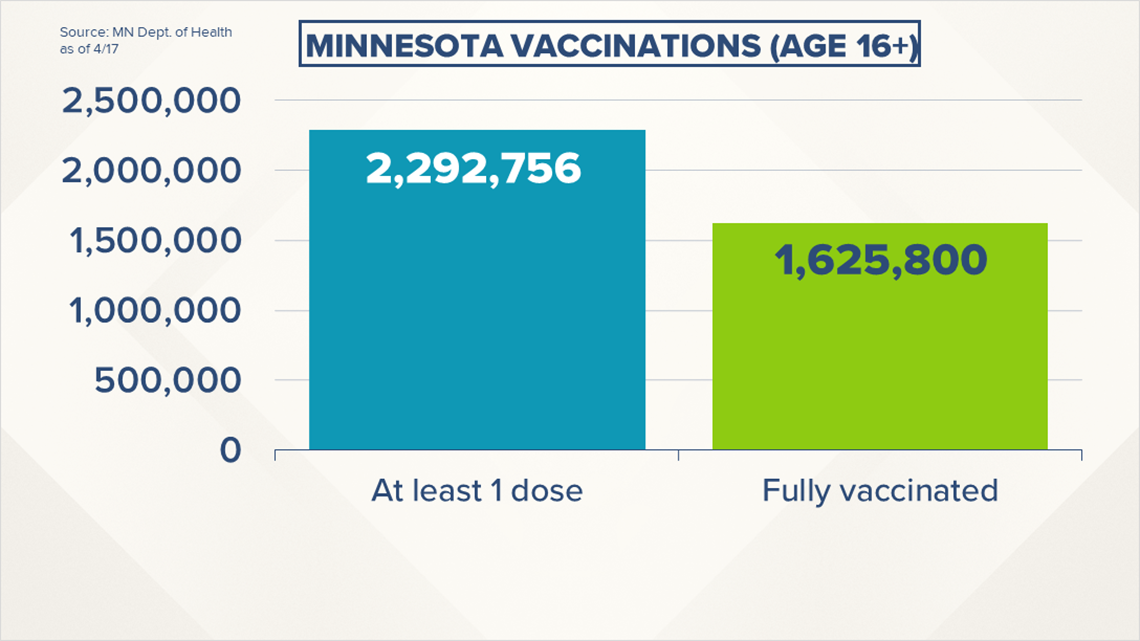 Source: MN Dept. of Health
as of 4/17

MINNESOTA VACCINATIONS (AGE 16+)

2,500,000
2,000,000
1,500,000
1,000,000
500,000
0

2,292,756

1,625,800

At least 1 dose

Fully vaccinated